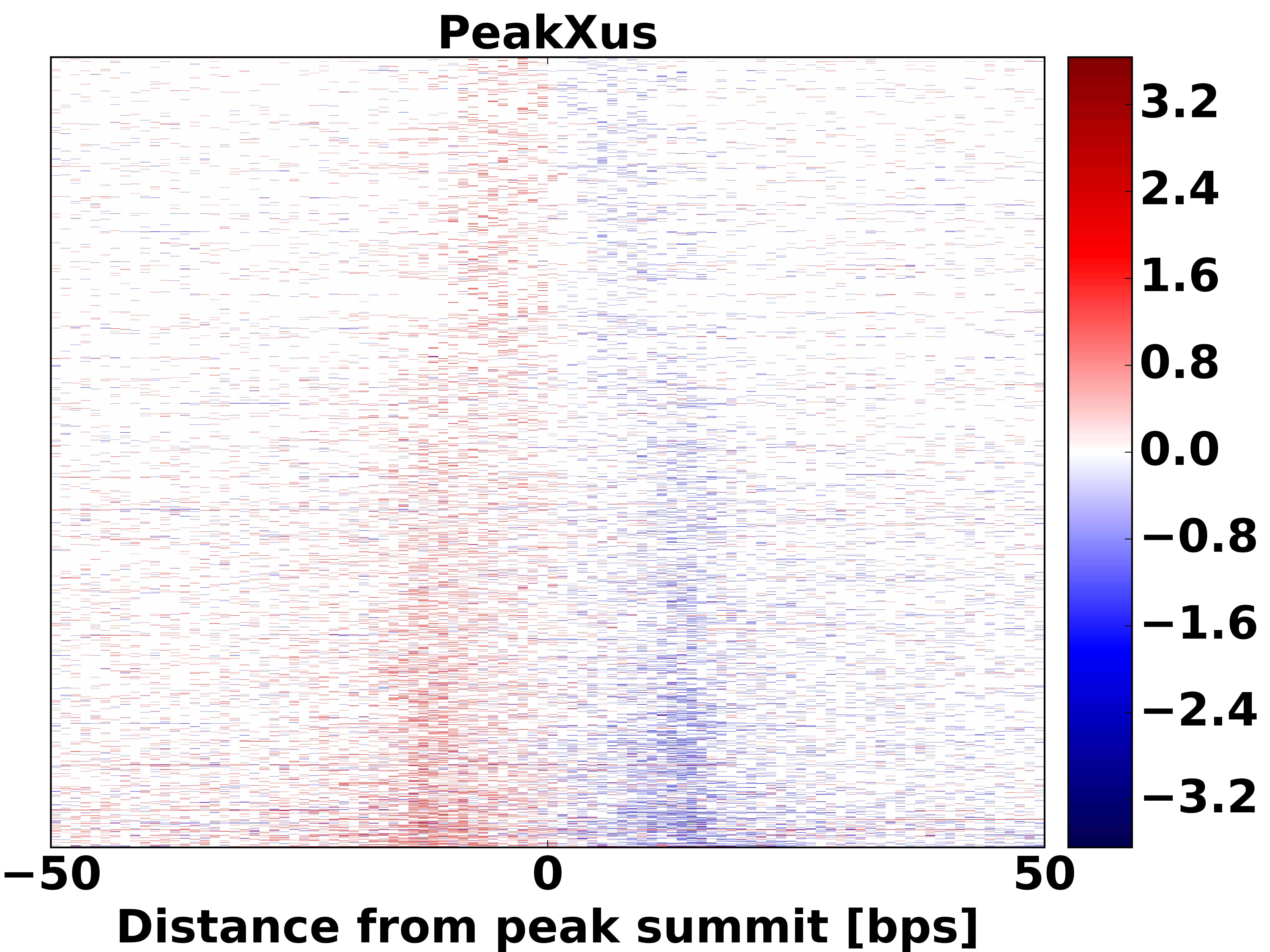 PeakXus

3.2
2.4
1.6
0.8
0.0
−0.8
−1.6
−2.4
−3.2

−50
0
50

Distance from peak summit [bps]